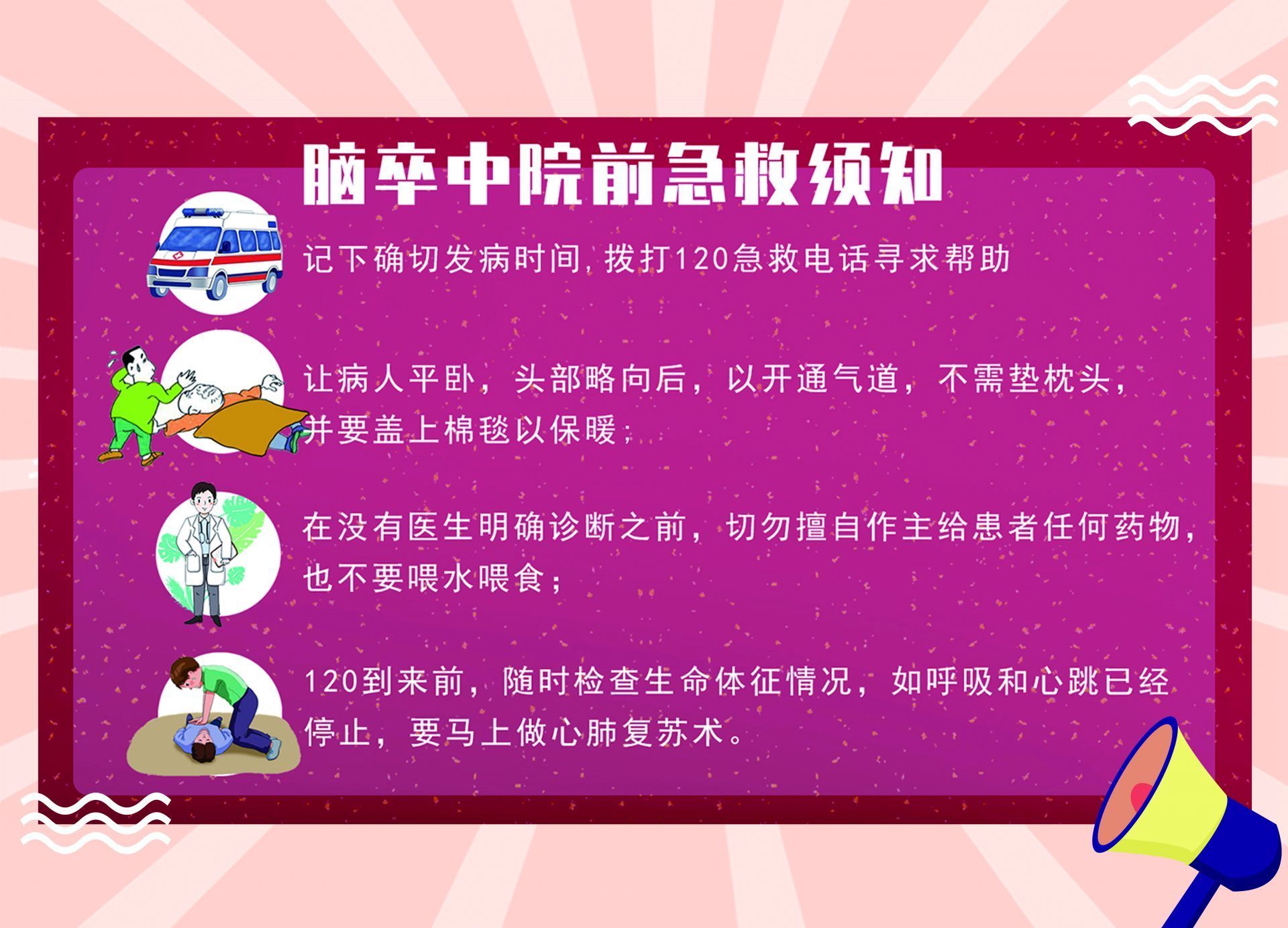 脑卒中院前急救须知

记下确切发病时间，拨打120急救电话寻求帮助

让病人平卧，头部略向后，以开通气道，不需垫枕头，并要盖上棉毯以保暖；

在没有医生明确诊断之前，切勿擅自作主给患者任何药物，也不要喂水喂食；

120到来前，随时检查生命体征情况，如呼吸和心跳已经停止，要马上做心肺复苏术。